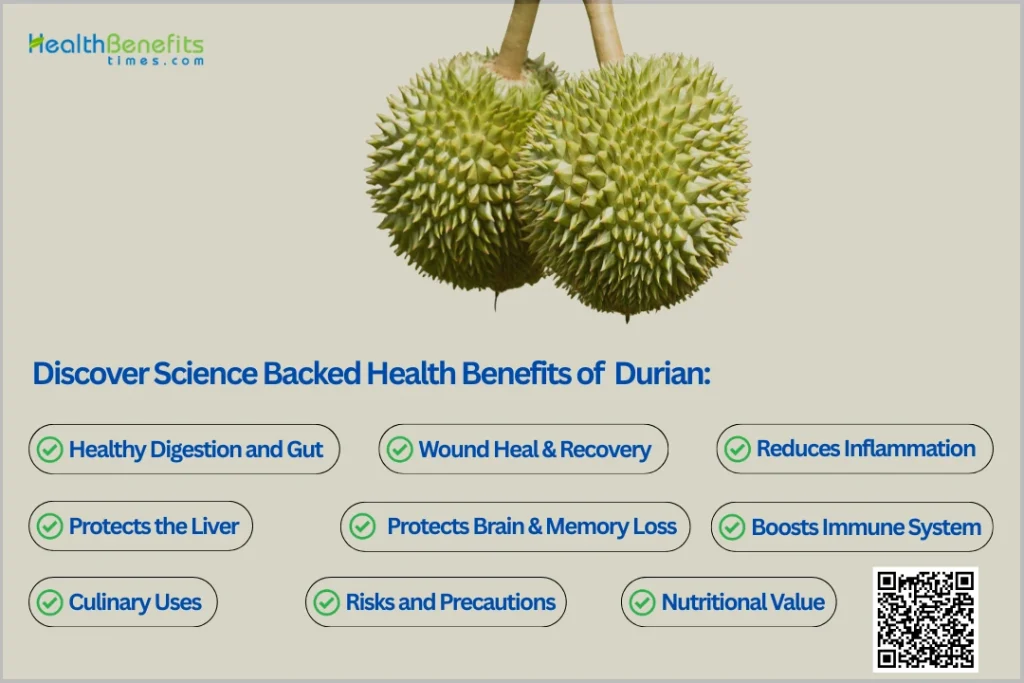 HealthBenefits
times.com

Discover Science Backed Health Benefits of Durian:

Healthy Digestion and Gut
Wound Heal & Recovery
Reduces Inflammation
Protects the Liver
Protects Brain & Memory Loss
Boosts Immune System
Culinary Uses
Risks and Precautions
Nutritional Value